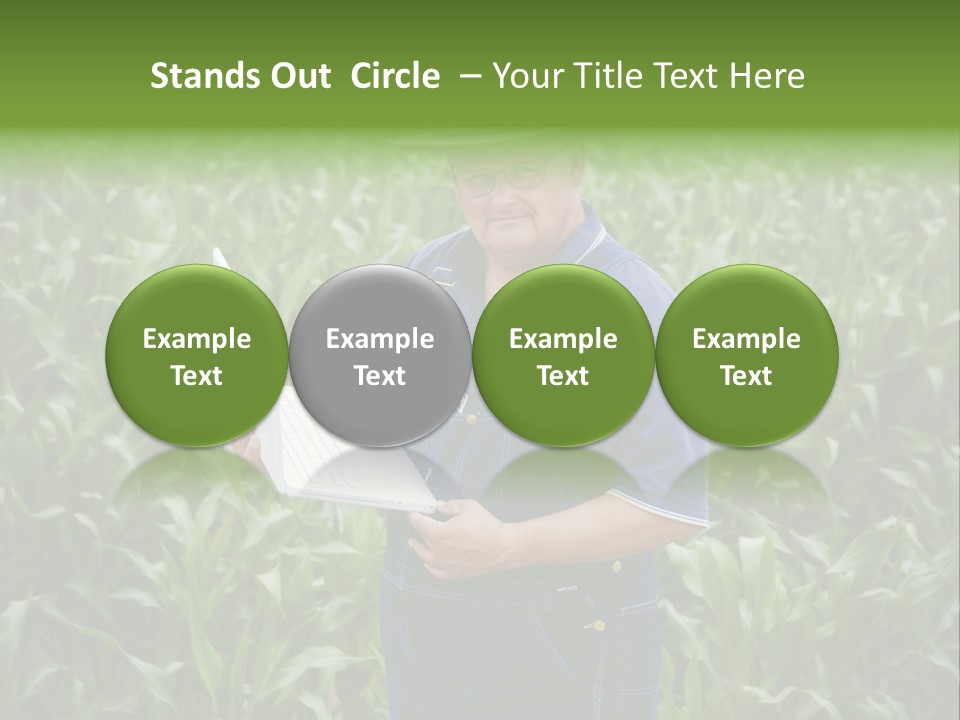 Stands Out Circle – Your Title Text Here

Example Text

Example Text

Example Text

Example Text